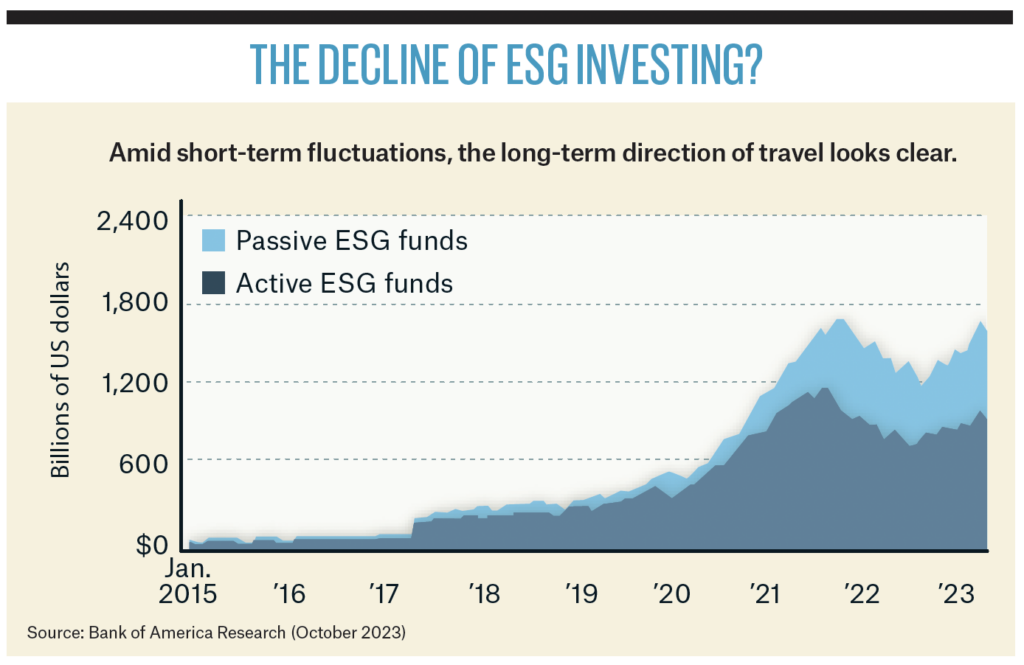 THE DECLINE OF ESG INVESTING?

Amid short-term fluctuations, the long-term direction of travel looks clear.

Passive ESG funds
Active ESG funds

Billions of US dollars

2,400
1,800
1,200
600
$0

Jan. 2015
'16
'17
'18
'19
'20
'21
'22
'23

Source: Bank of America Research (October 2023)